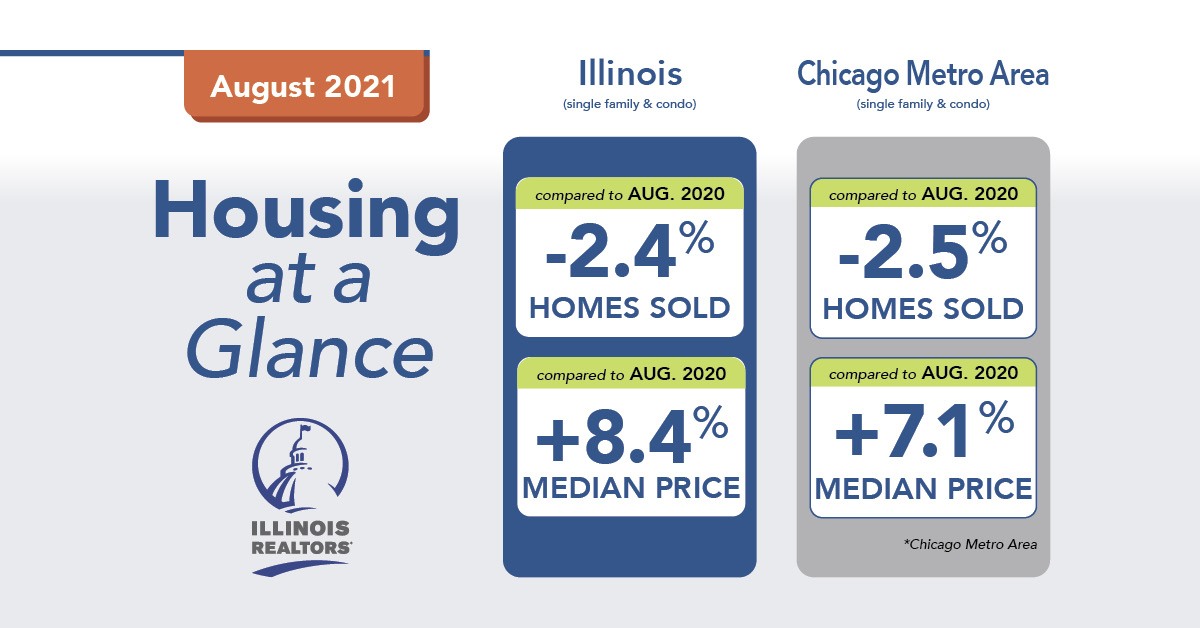 August 2021

Housing at a Glance

ILLINOIS REALTORS®

Illinois
(single family & condo)

compared to AUG. 2020
-2.4%
HOMES SOLD

compared to AUG. 2020
+8.4%
MEDIAN PRICE

Chicago Metro Area
(single family & condo)

compared to AUG. 2020
-2.5%
HOMES SOLD

compared to AUG. 2020
+7.1%
MEDIAN PRICE

*Chicago Metro Area